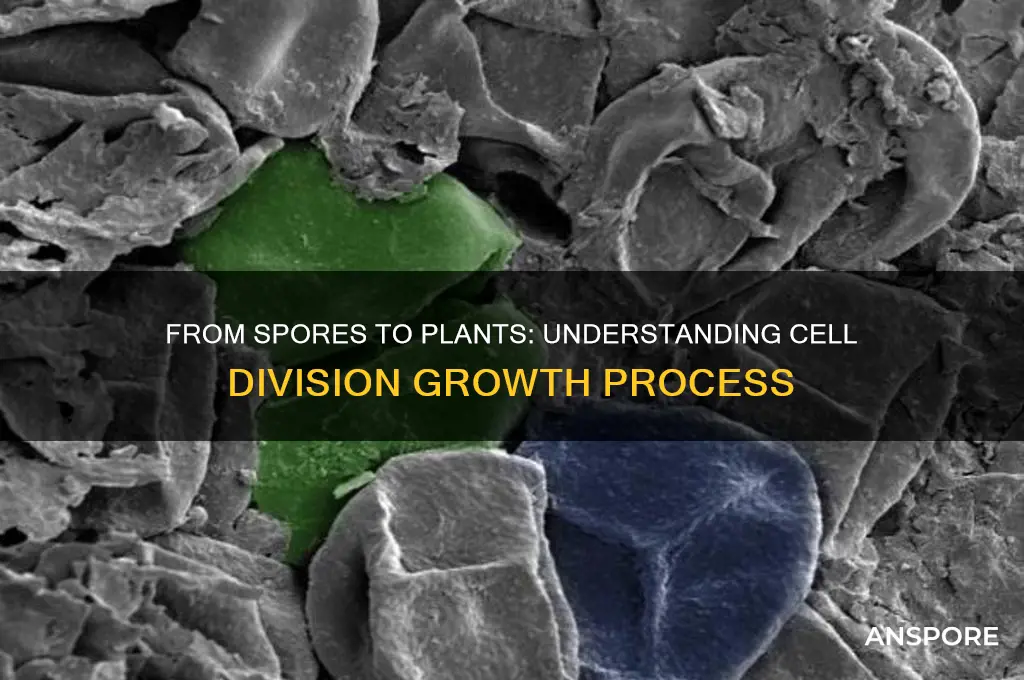 FROM SPORES TO PLANTS: UNDERSTANDING CELL DIVISION GROWTH PROCESS

ANSPORE